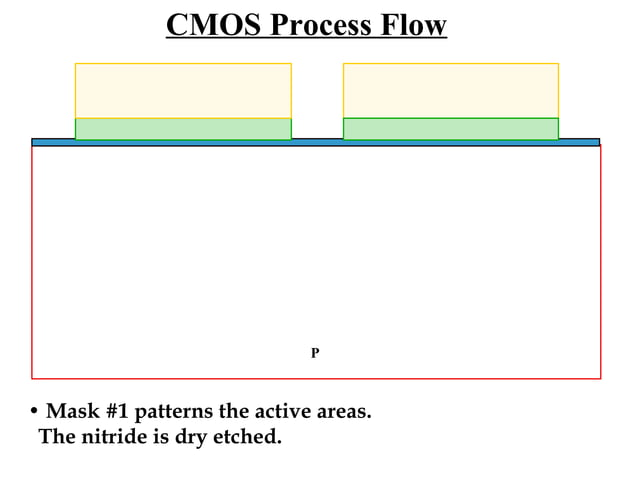 CMOS Process Flow

P

• Mask #1 patterns the active areas. The nitride is dry etched.